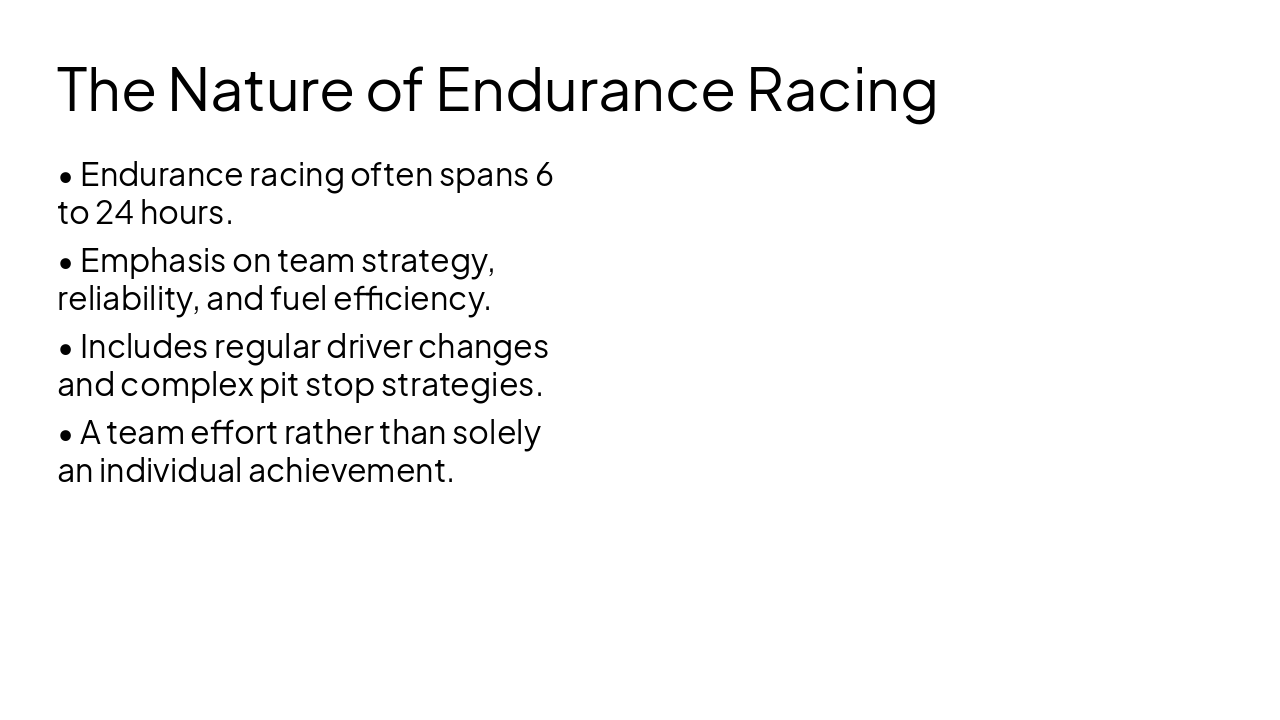 The Nature of Endurance Racing

• Endurance racing often spans 6 to 24 hours.

• Emphasis on team strategy, reliability, and fuel efficiency.

• Includes regular driver changes and complex pit stop strategies.

• A team effort rather than solely an individual achievement.